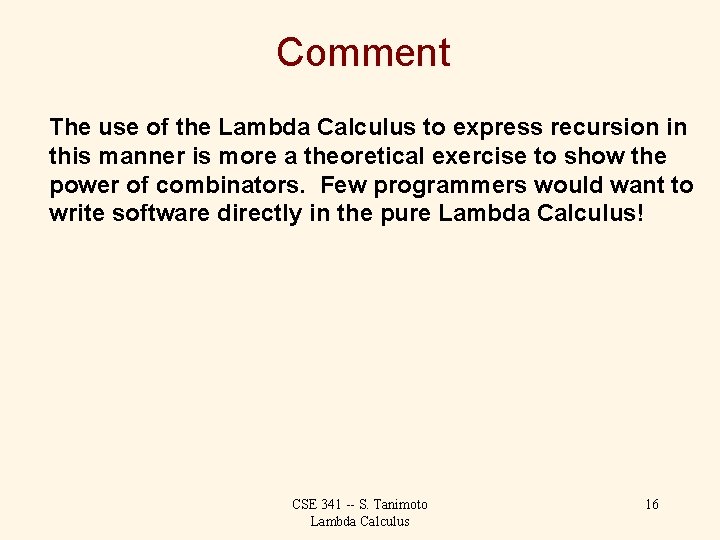 Comment

The use of the Lambda Calculus to express recursion in this manner is more a theoretical exercise to show the power of combinators. Few programmers would want to write software directly in the pure Lambda Calculus!

CSE 341 -- S. Tanimoto
Lambda Calculus

16